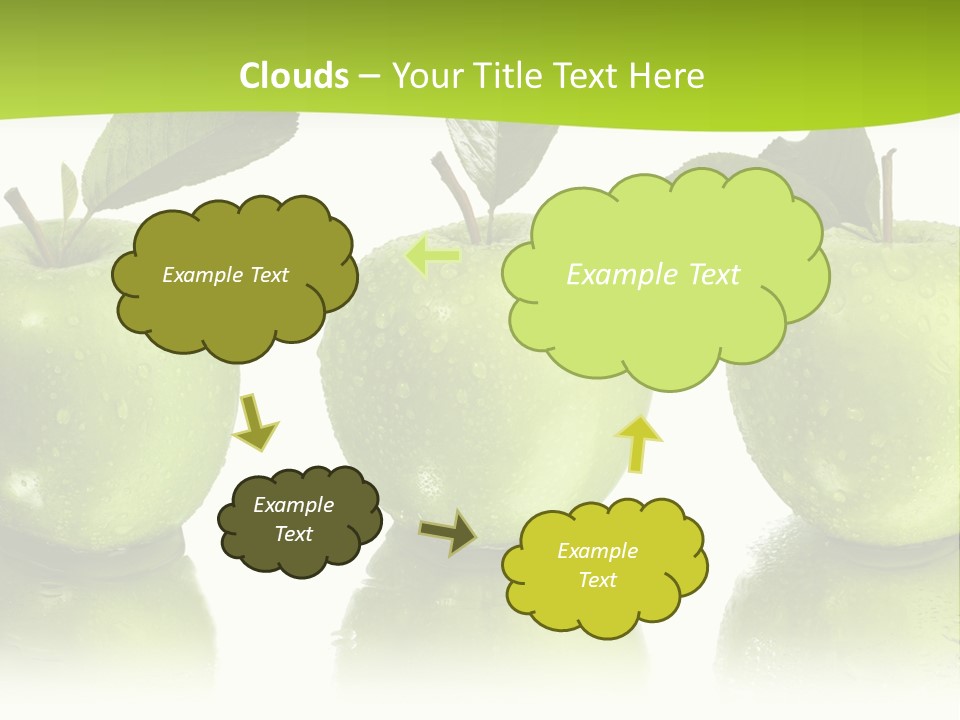 Clouds – Your Title Text Here

Example Text

Example Text

Example Text

Example Text